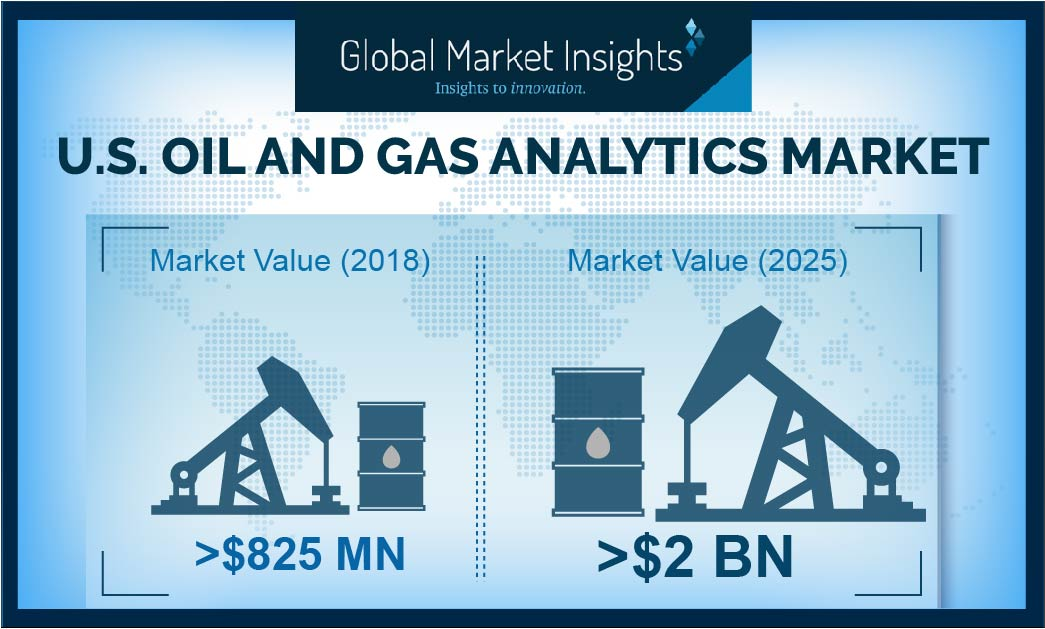 Global Market Insights
Insights to innovation.

U.S. OIL AND GAS ANALYTICS MARKET

Market Value (2018)

>$825 MN

Market Value (2025)

>$2 BN